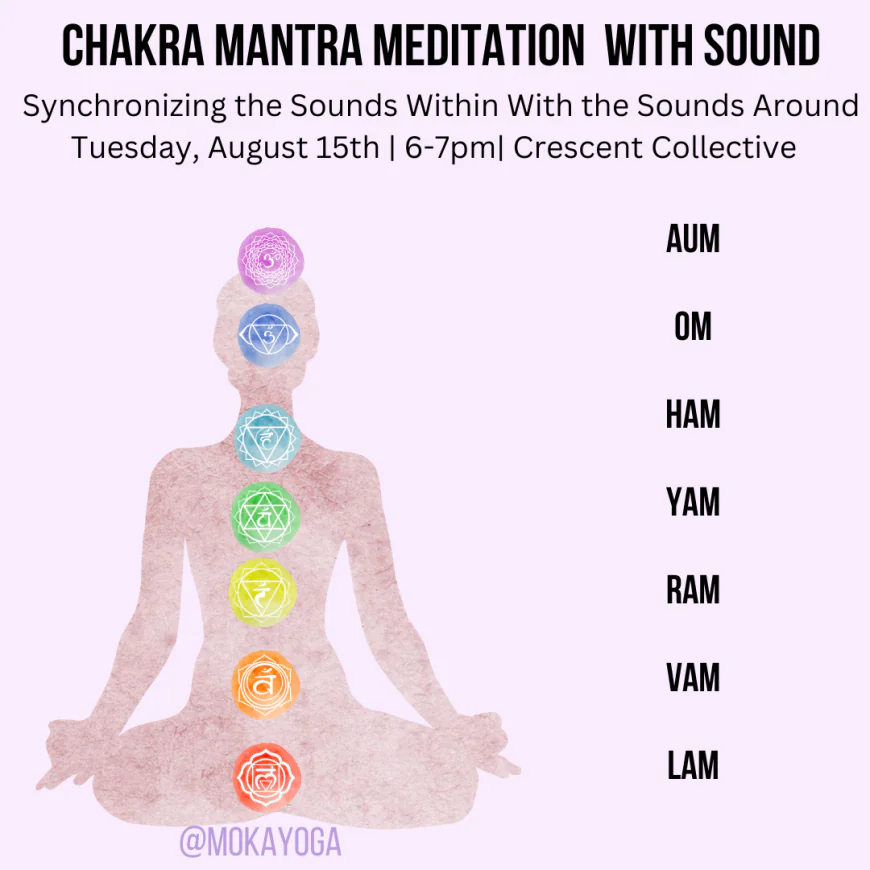 CHAKRA MANTRA MEDITATION WITH SOUND

Synchronizing the Sounds Within With the Sounds Around
Tuesday, August 15th | 6-7pm| Crescent Collective

AUM

OM

HAM

YAM

RAM

VAM

LAM

@MOKAYOGA